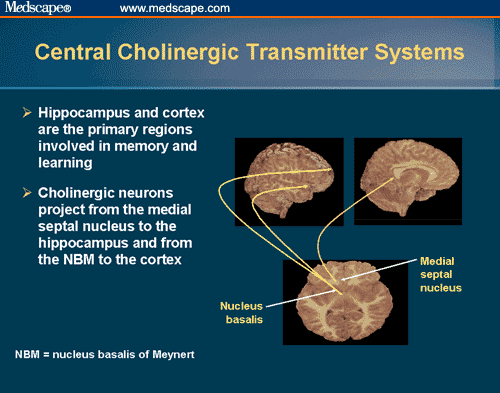 Medscape® www.medscape.com

Central Cholinergic Transmitter Systems

➢ Hippocampus and cortex are the primary regions involved in memory and learning

➢ Cholinergic neurons project from the medial septal nucleus to the hippocampus and from the NBM to the cortex

Medial septal nucleus

Nucleus basalis

NBM = nucleus basalis of Meynert